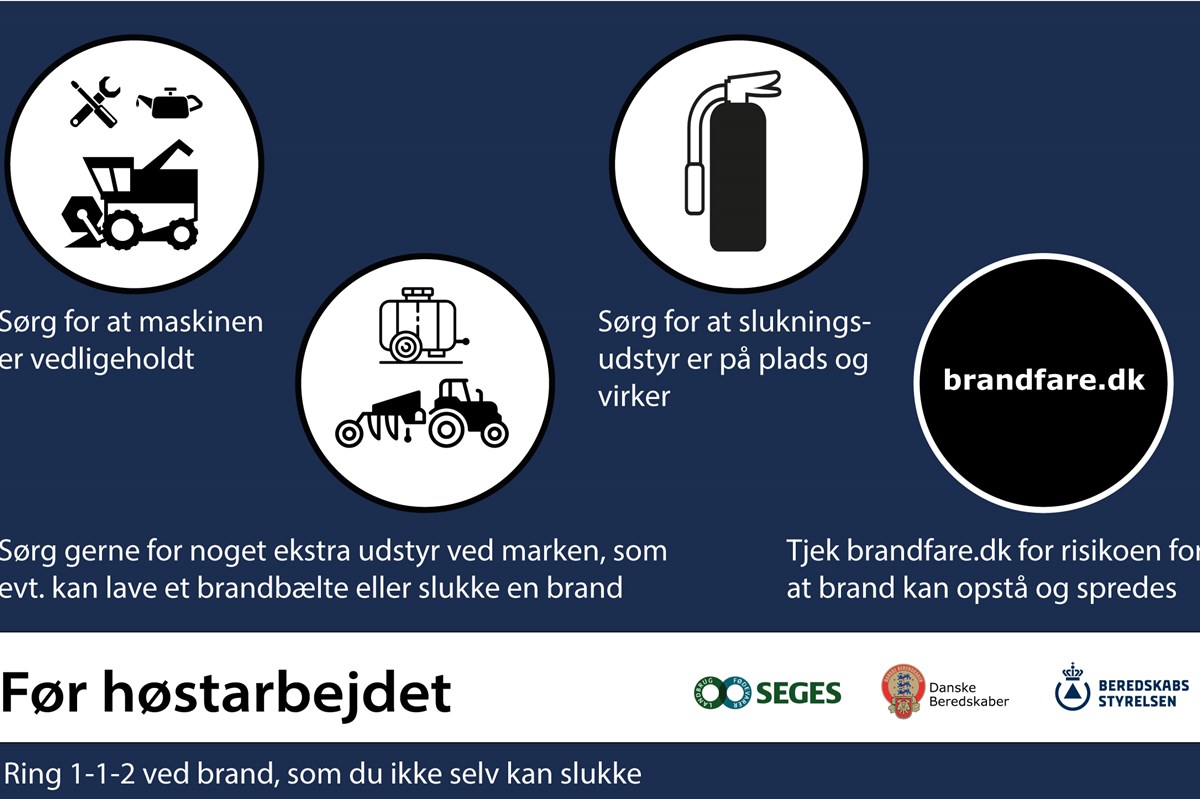 Sørg for at maskinen er vedligeholdt

Sørg for at slukningsudstyr er på plads og virker

brandfare.dk

Sørg gerne for noget ekstra udstyr ved marken, som evt. kan lave et brandbælte eller slukke en brand

Tjek brandfare.dk for risikoen for at brand kan opstå og spredes

Før høstarbejdet

LANDBRUG FØDEVARER SEGES

Danske Beredskaber

BEREDSKABS STYRELSEN

Ring 1-1-2 ved brand, som du ikke selv kan slukke